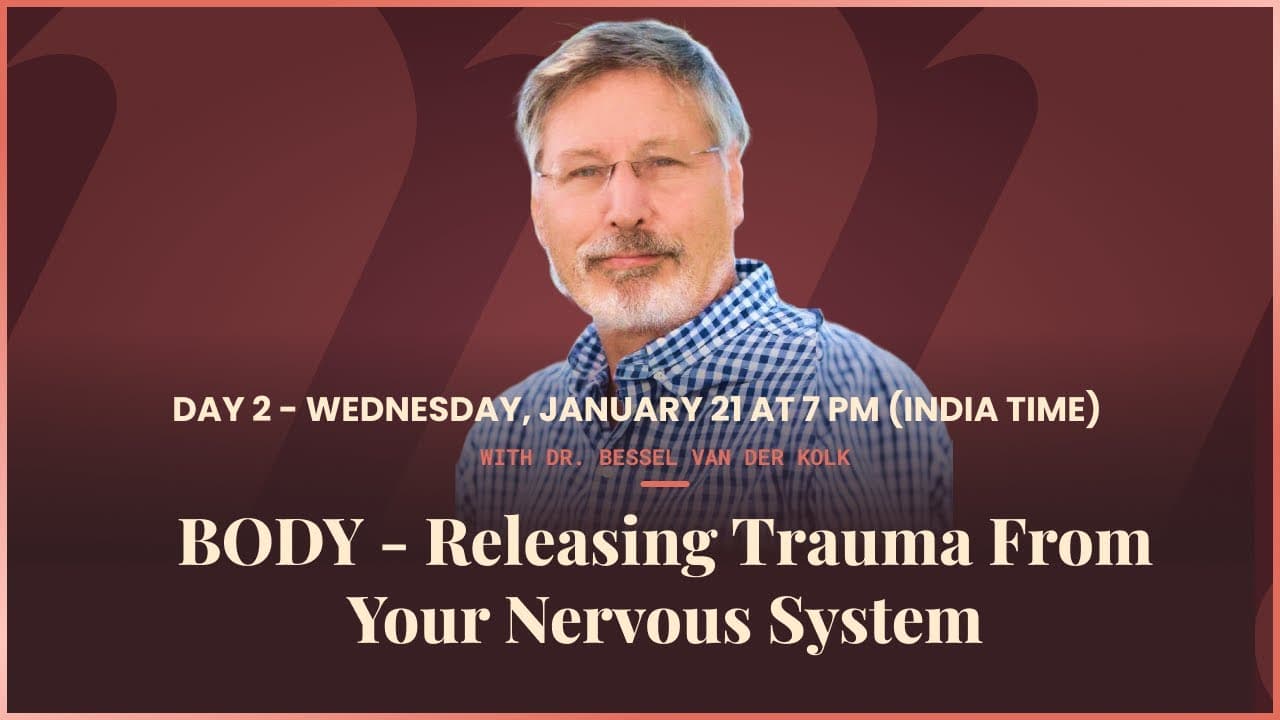 DAY 2 - WEDNESDAY, JANUARY 21 AT 7 PM (INDIA TIME)

WITH DR. BESSEL VAN DER KOLK

BODY - Releasing Trauma From Your Nervous System